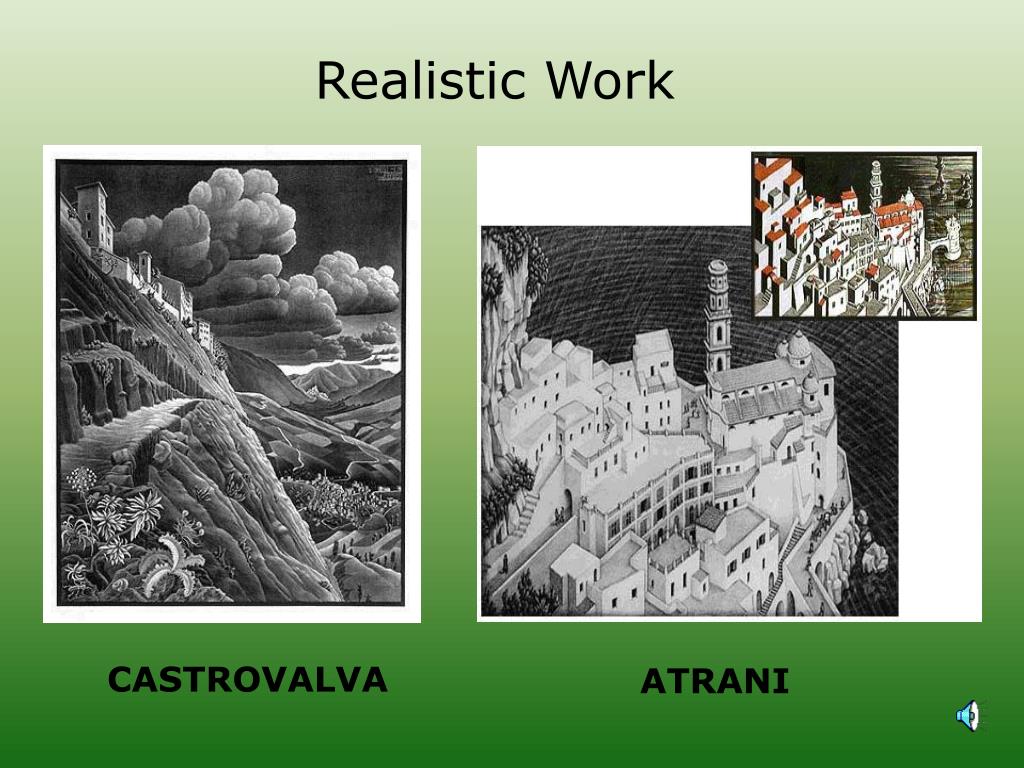 Realistic Work

CASTROVALVA

ATRANI